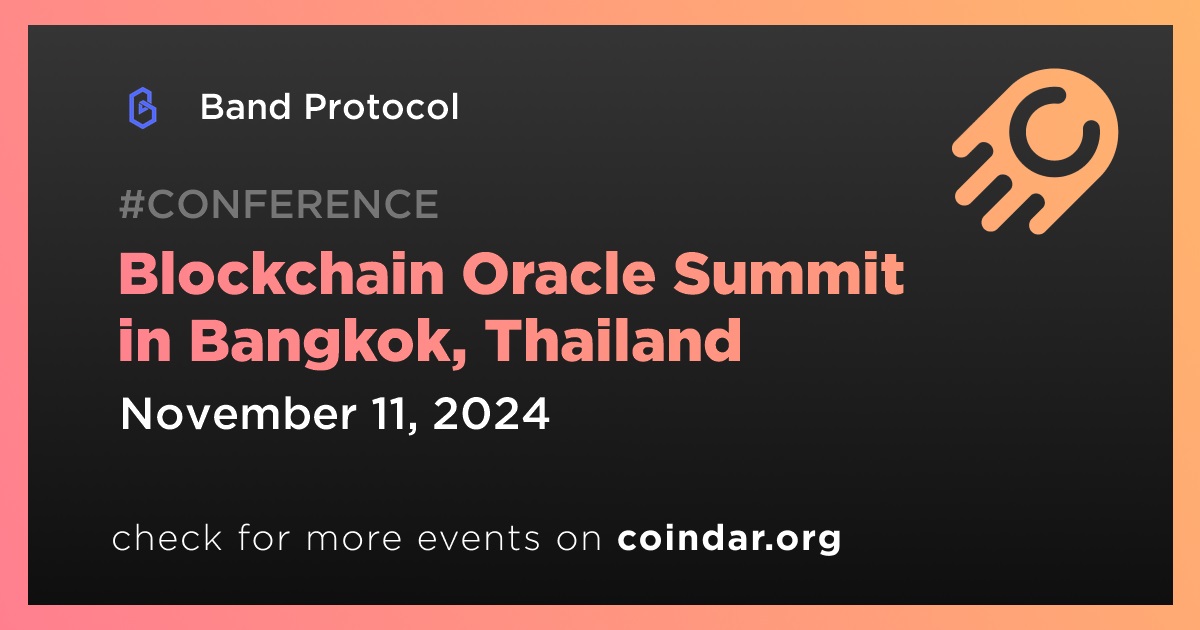 Band Protocol

#CONFERENCE

Blockchain Oracle Summit in Bangkok, Thailand

November 11, 2024

check for more events on coindar.org